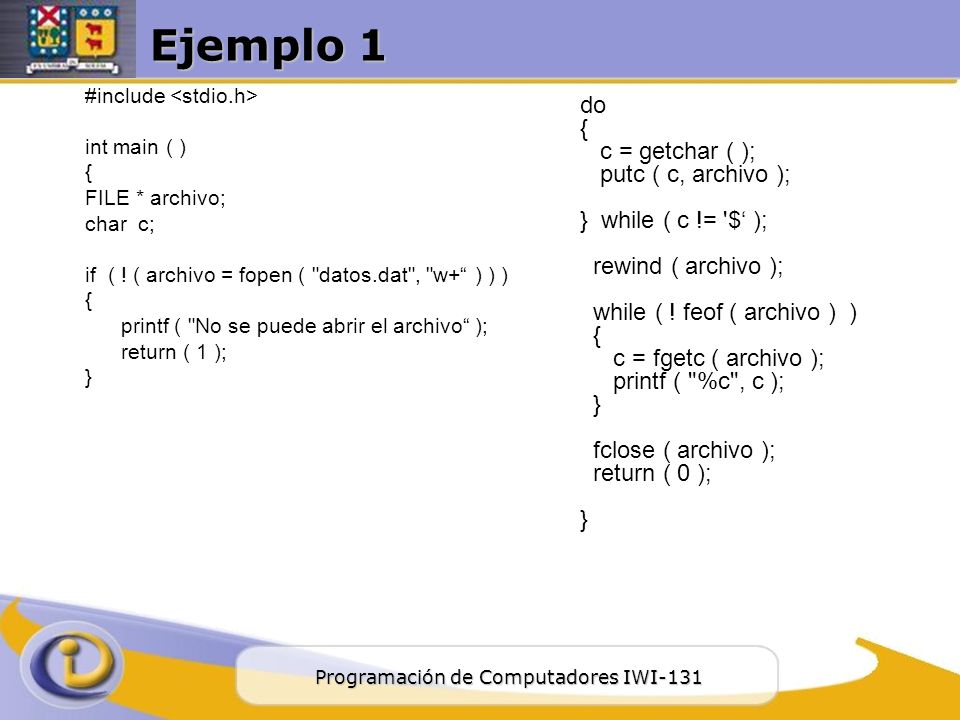 Ejemplo 1

#include <stdio.h>

int main ( )
{
FILE * archivo;
char c;

if ( ! ( archivo = fopen ( "datos.dat", "w+“ ) ) )
{
printf ( "No se puede abrir el archivo“ );
return ( 1 );
}

do
{
c = getchar ( );
putc ( c, archivo );

} while ( c != '$‘ );

rewind ( archivo );

while ( ! feof ( archivo ) )
{
c = fgetc ( archivo );
printf ( "%c", c );
}

fclose ( archivo );
return ( 0 );

}

Programación de Computadores IWI-131